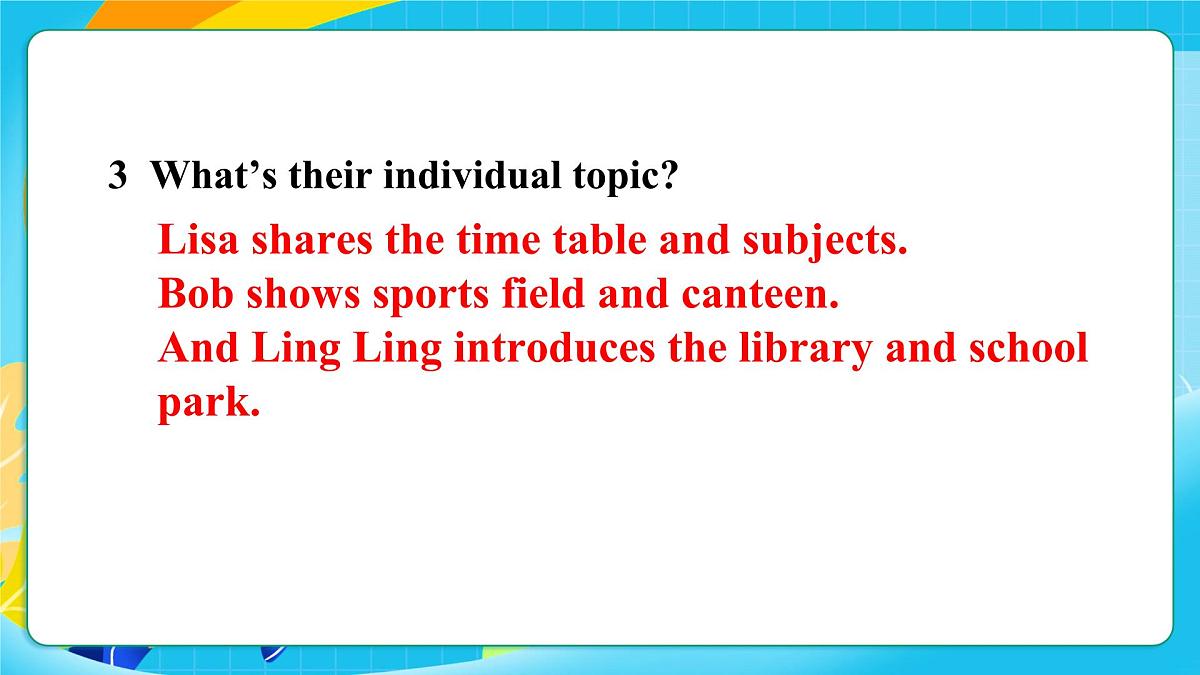 3 What’s their individual topic?

Lisa shares the time table and subjects.
Bob shows sports field and canteen.
And Ling Ling introduces the library and school park.